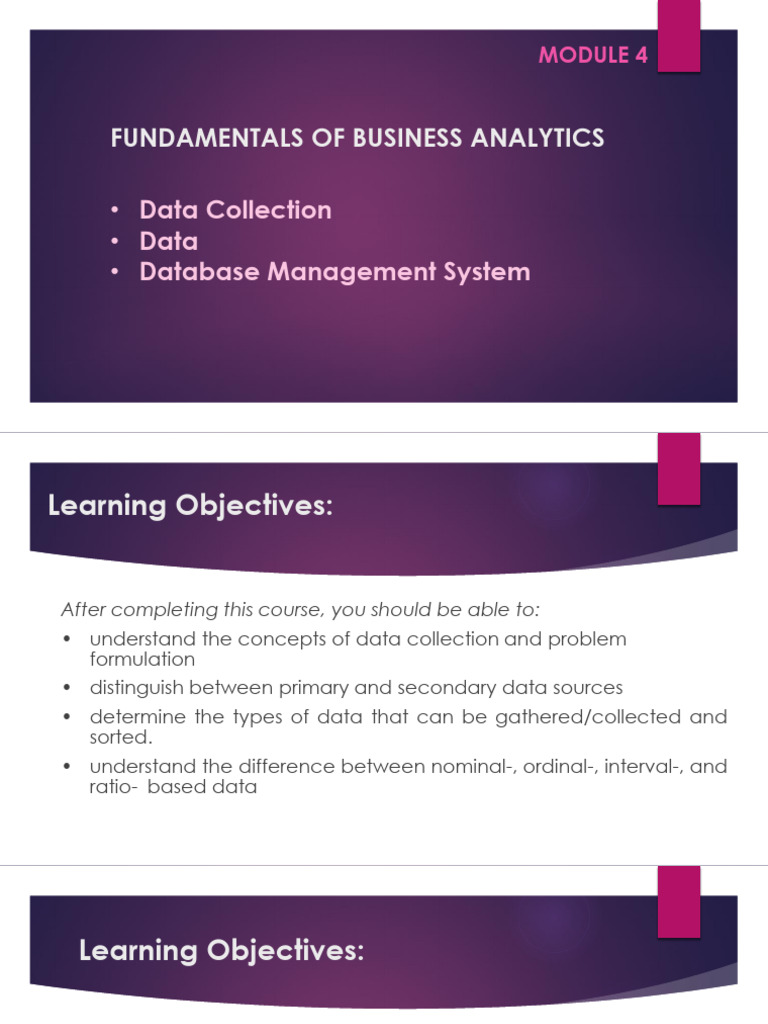 MODULE 4

FUNDAMENTALS OF BUSINESS ANALYTICS

• Data Collection
• Data
• Database Management System

Learning Objectives:

After completing this course, you should be able to:

• understand the concepts of data collection and problem formulation
• distinguish between primary and secondary data sources
• determine the types of data that can be gathered/collected and sorted.
• understand the difference between nominal-, ordinal-, interval-, and ratio- based data

Learning Objectives: